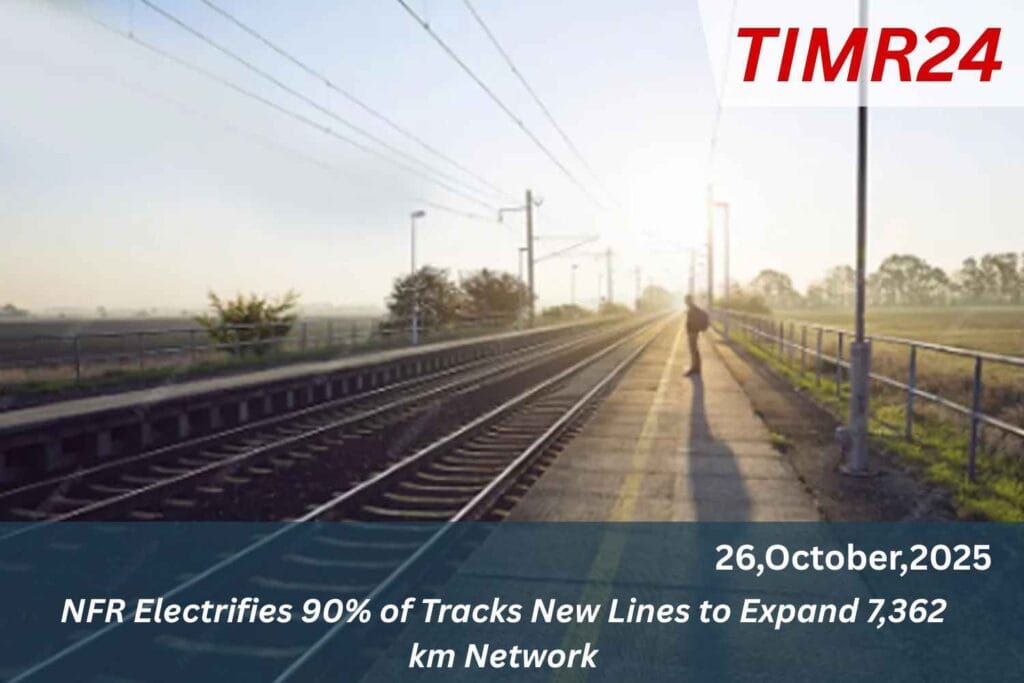 TIMR24

26,October,2025

NFR Electrifies 90% of Tracks New Lines to Expand 7,362 km Network